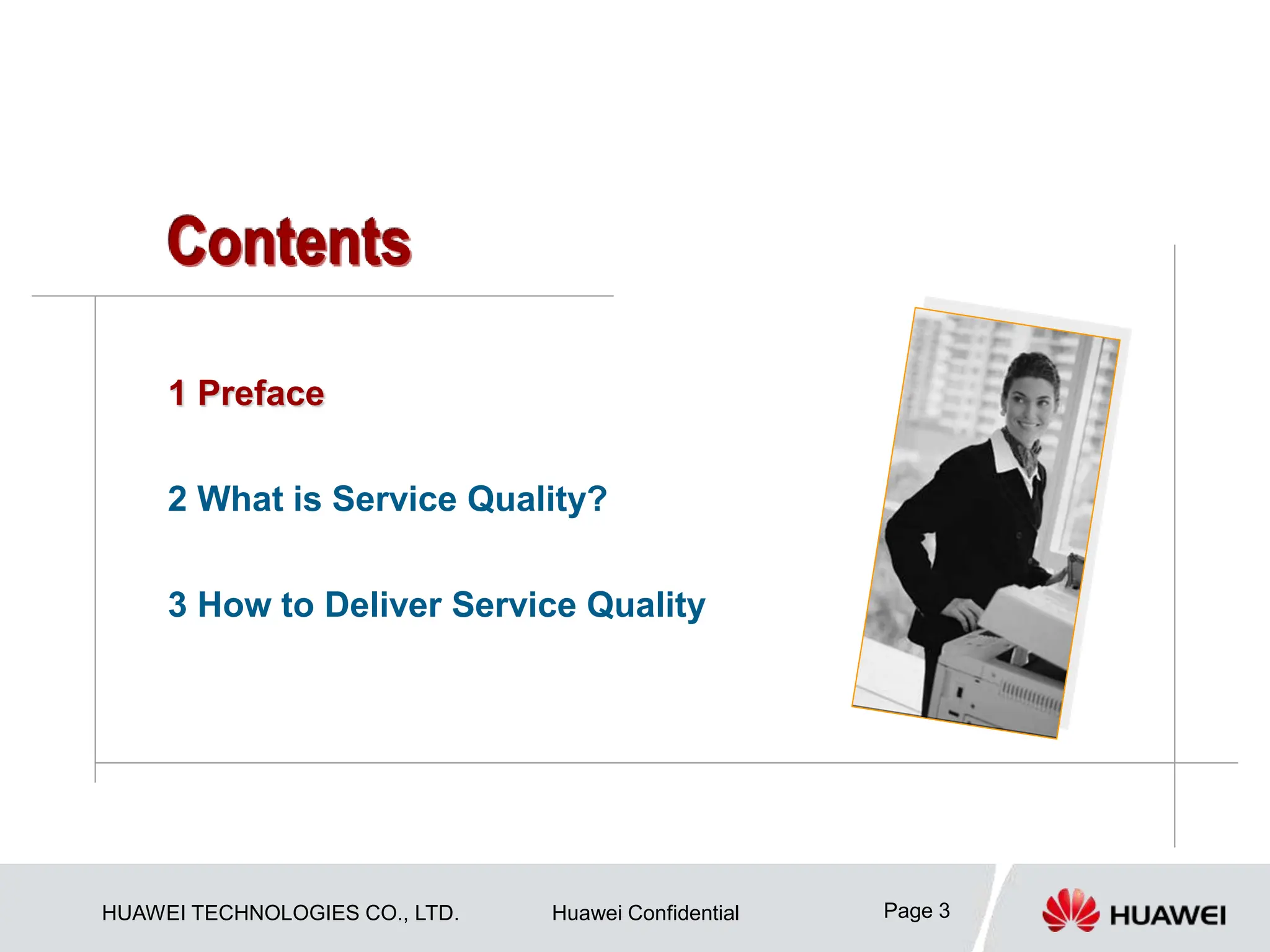 Contents

1 Preface

2 What is Service Quality?

3 How to Deliver Service Quality

HUAWEI TECHNOLOGIES CO., LTD.

Huawei Confidential

Page 3

HUAWEI